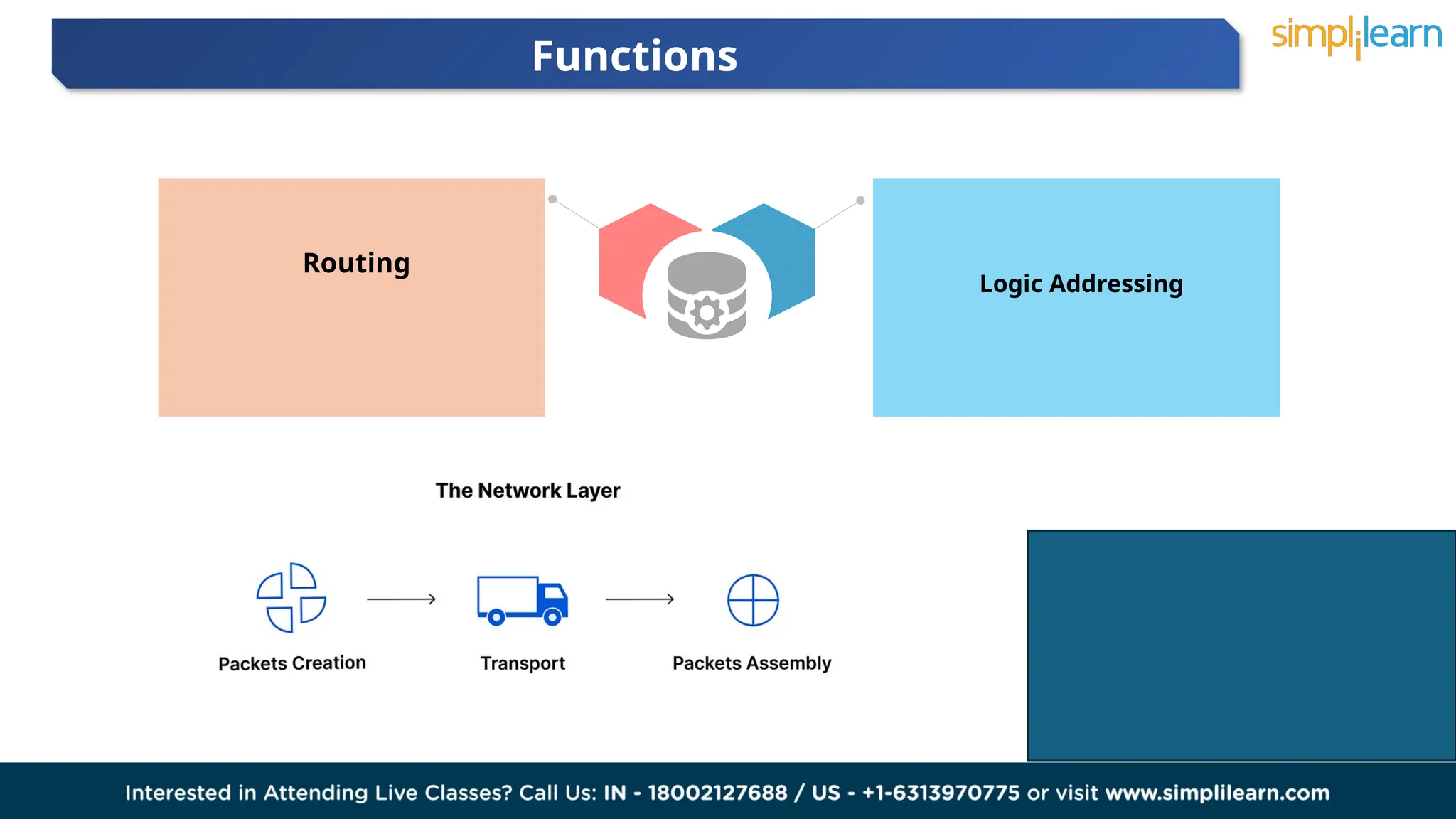 Functions

simplilearn

Routing

Logic Addressing

The Network Layer

Packets Creation

Transport

Packets Assembly

Interested in Attending Live Classes? Call Us: IN - 18002127688 / US - +1-6313970775 or visit www.simplilearn.com